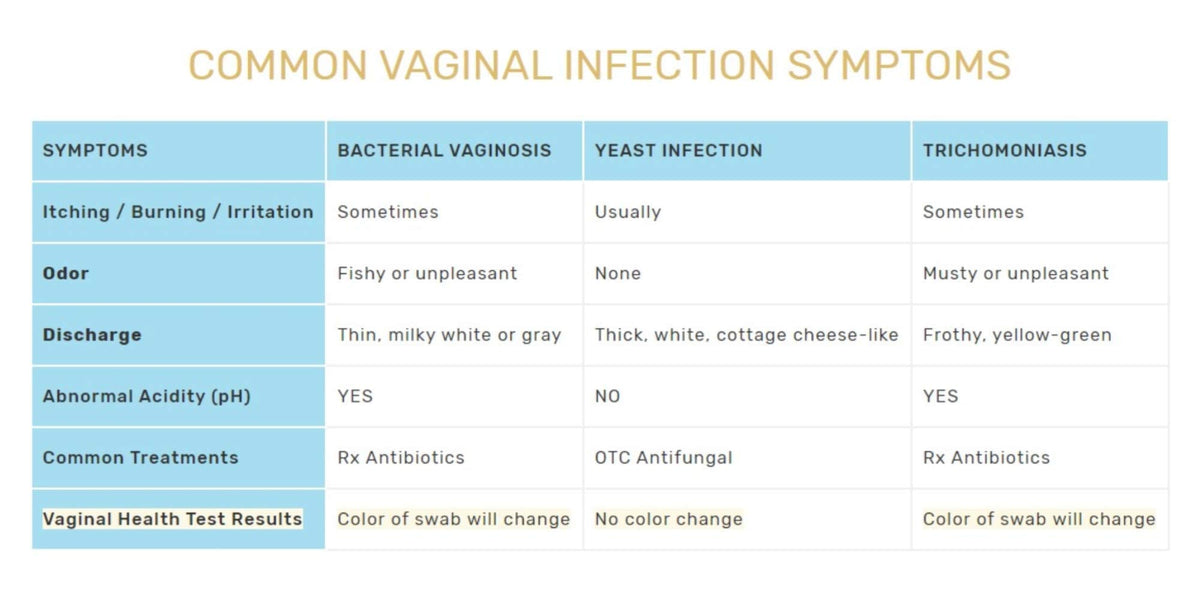 COMMON VAGINAL INFECTION SYMPTOMS

| SYMPTOMS | BACTERIAL VAGINOSIS | YEAST INFECTION | TRICHOMONIASIS |
|---|---|---|---|
| Itching / Burning / Irritation | Sometimes | Usually | Sometimes |
| Odor | Fishy or unpleasant | None | Musty or unpleasant |
| Discharge | Thin, milky white or gray | Thick, white, cottage cheese-like | Frothy, yellow-green |
| Abnormal Acidity (pH) | YES | NO | YES |
| Common Treatments | Rx Antibiotics | OTC Antifungal | Rx Antibiotics |
| Vaginal Health Test Results | Color of swab will change | No color change | Color of swab will change |